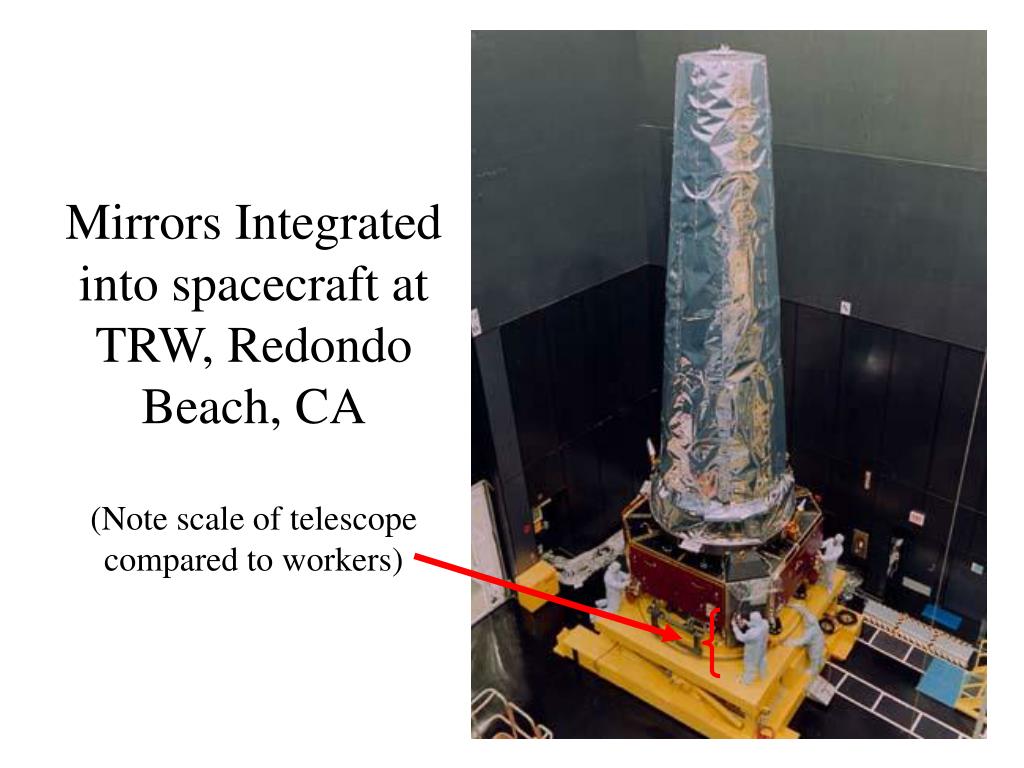 Mirrors Integrated into spacecraft at TRW, Redondo Beach, CA

(Note scale of telescope compared to workers)